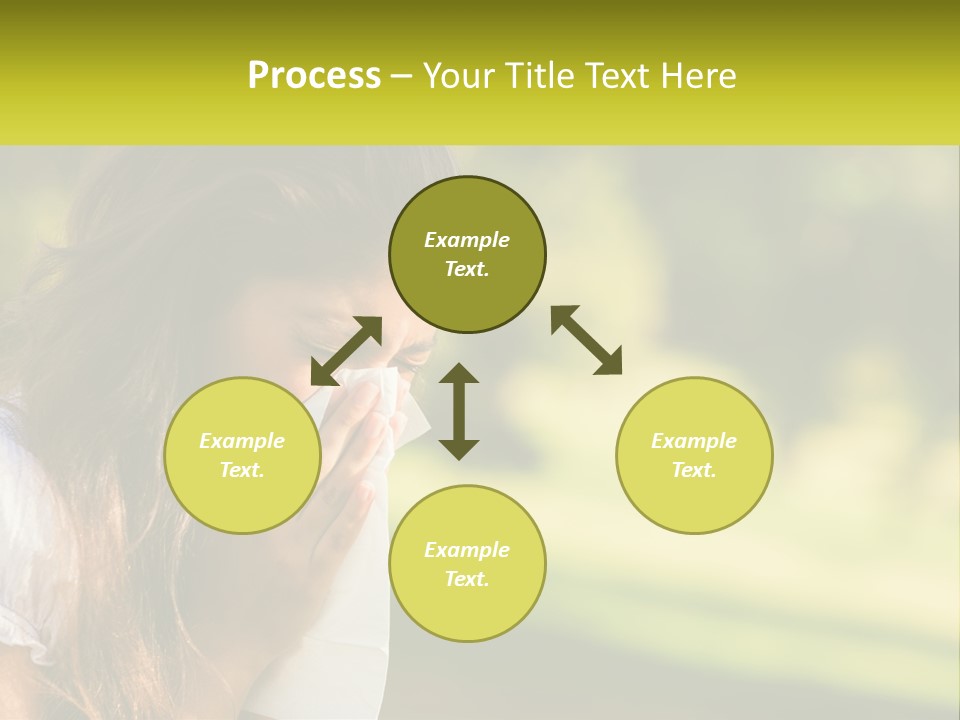 Process – Your Title Text Here

Example Text.

Example Text.

Example Text.

Example Text.